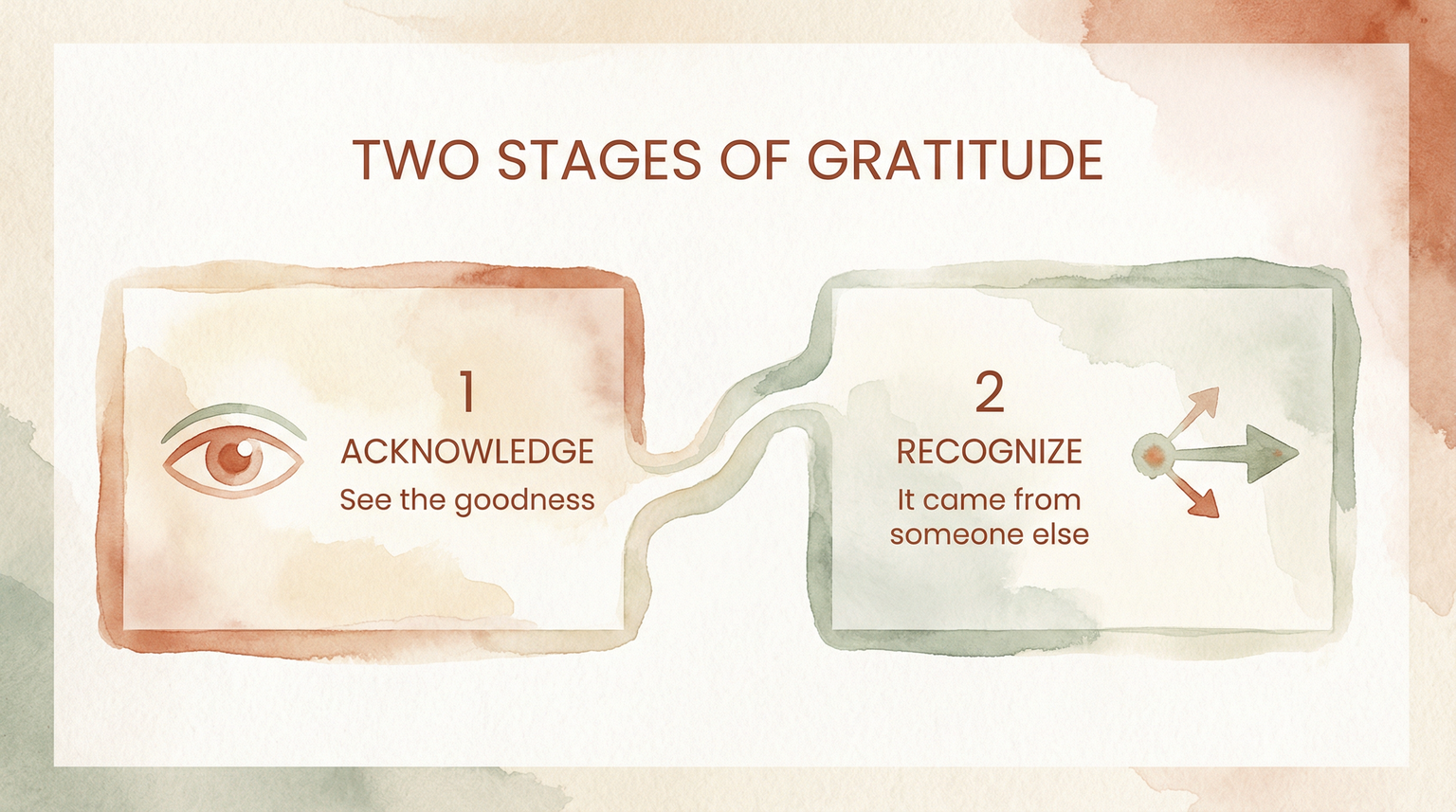 TWO STAGES OF GRATITUDE

1
ACKNOWLEDGE
See the goodness

2
RECOGNIZE
It came from someone else